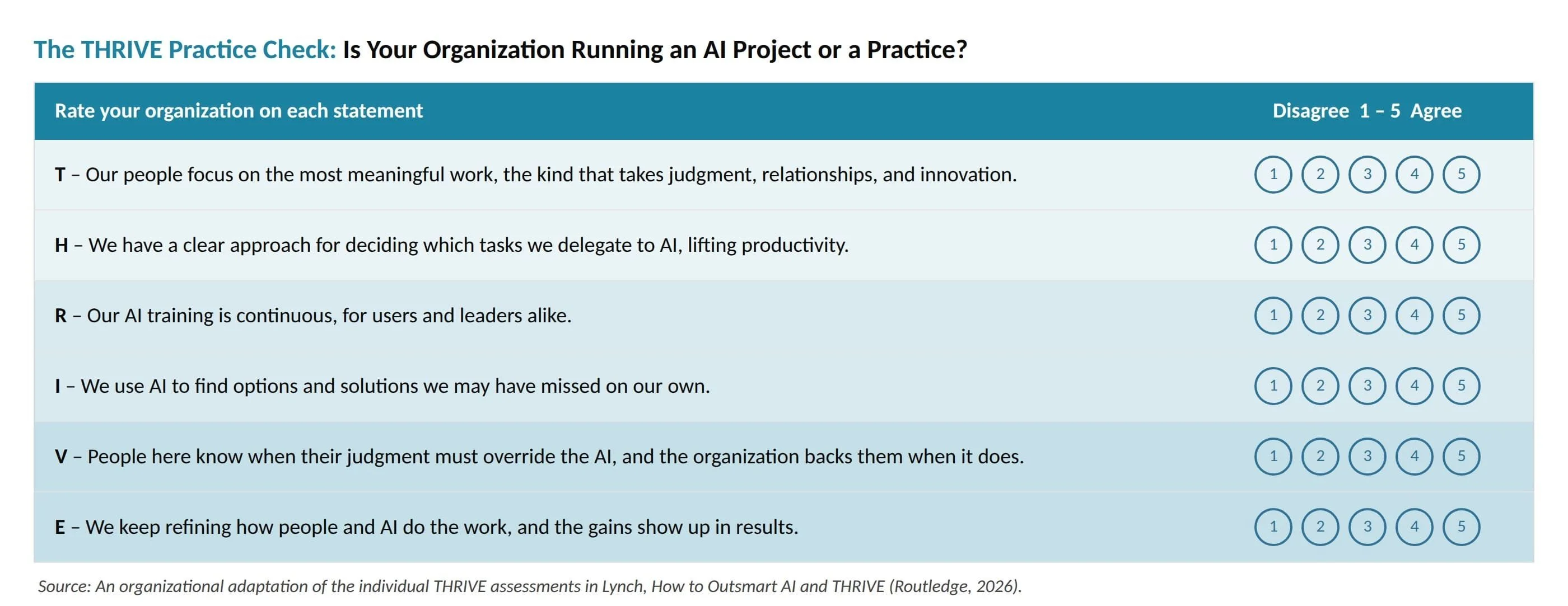 The THRIVE Practice Check: Is Your Organization Running an AI Project or a Practice?

| Rate your organization on each statement | Disagree 1 – 5 Agree |
|---|---|
| T – Our people focus on the most meaningful work, the kind that takes judgment, relationships, and innovation. | 1 2 3 4 5 |
| H – We have a clear approach for deciding which tasks we delegate to AI, lifting productivity. | 1 2 3 4 5 |
| R – Our AI training is continuous, for users and leaders alike. | 1 2 3 4 5 |
| I – We use AI to find options and solutions we may have missed on our own. | 1 2 3 4 5 |
| V – People here know when their judgment must override the AI, and the organization backs them when it does. | 1 2 3 4 5 |
| E – We keep refining how people and AI do the work, and the gains show up in results. | 1 2 3 4 5 |

Source: An organizational adaptation of the individual THRIVE assessments in Lynch, How to Outsmart AI and THRIVE (Routledge, 2026).